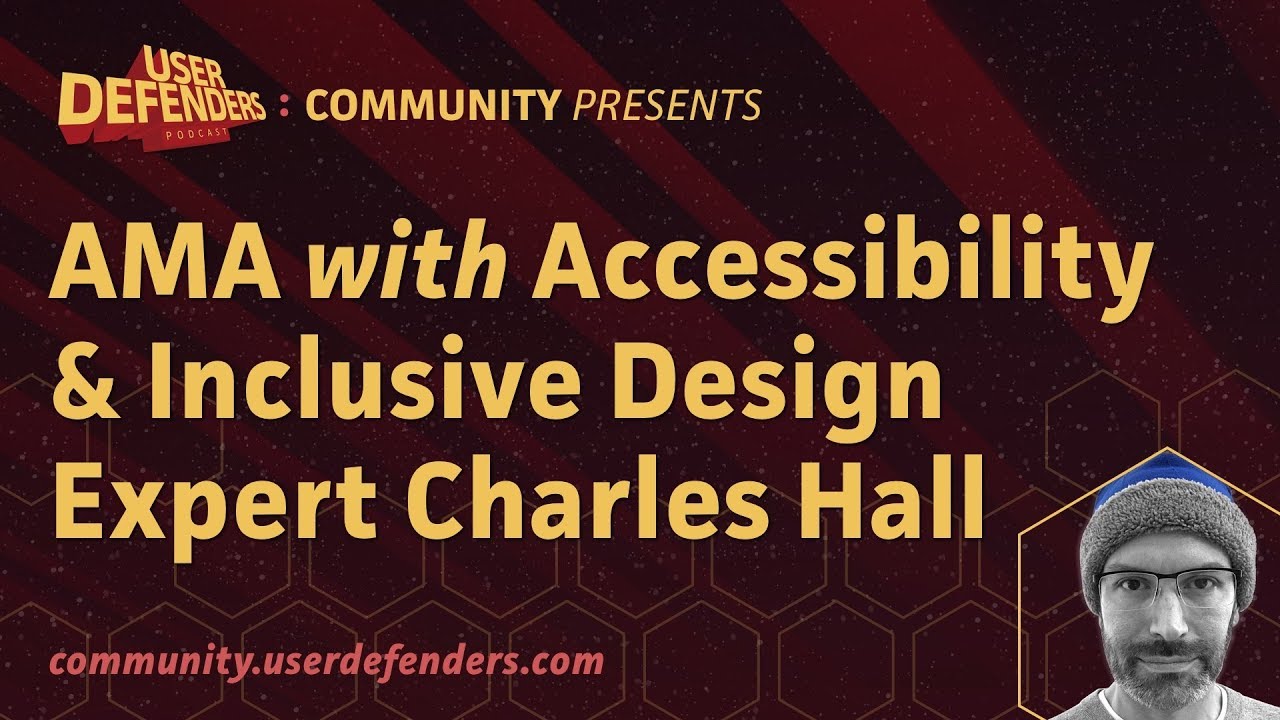 USER DEFENDERS PODCAST : COMMUNITY PRESENTS

AMA with Accessibility & Inclusive Design Expert Charles Hall

community.userdefenders.com